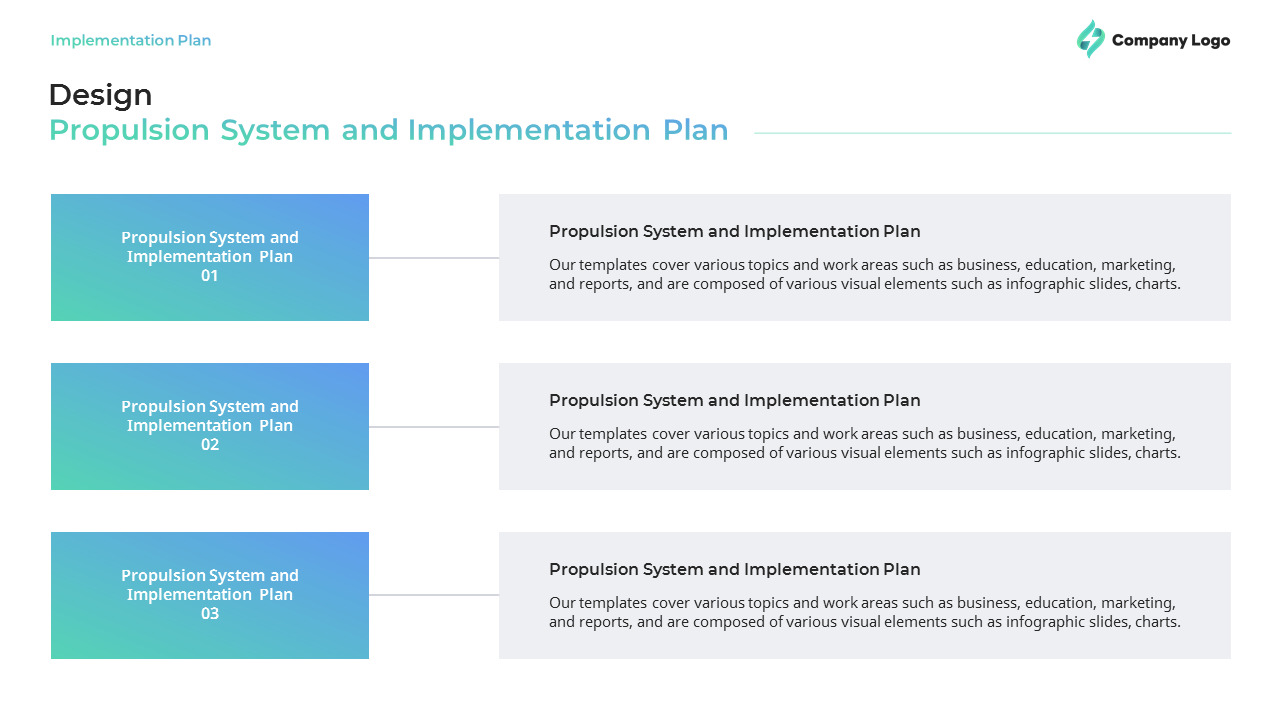 Implementation Plan

Company Logo

Design
Propulsion System and Implementation Plan

Propulsion System and Implementation Plan 01

Propulsion System and Implementation Plan
Our templates cover various topics and work areas such as business, education, marketing, and reports, and are composed of various visual elements such as infographic slides, charts.

Propulsion System and Implementation Plan 02

Propulsion System and Implementation Plan
Our templates cover various topics and work areas such as business, education, marketing, and reports, and are composed of various visual elements such as infographic slides, charts.

Propulsion System and Implementation Plan 03

Propulsion System and Implementation Plan
Our templates cover various topics and work areas such as business, education, marketing, and reports, and are composed of various visual elements such as infographic slides, charts.